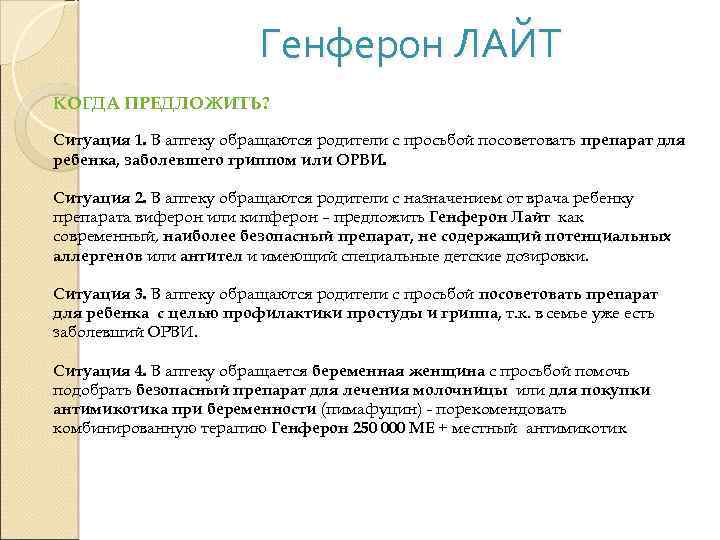 Генферон ЛАЙТ

КОГДА ПРЕДЛОЖИТЬ?

Ситуация 1. В аптеку обращаются родители с просьбой посоветовать препарат для ребенка, заболевшего гриппом или ОРВИ.

Ситуация 2. В аптеку обращаются родители с назначением от врача ребенку препарата виферон или кипферон – предложить Генферон Лайт как современный, наиболее безопасный препарат, не содержащий потенциальных аллергенов или антител и имеющий специальные детские дозировки.

Ситуация 3. В аптеку обращаются родители с просьбой посоветовать препарат для ребенка с целью профилактики простуды и гриппа, т.к. в семье уже есть заболевший ОРВИ.

Ситуация 4. В аптеку обращается беременная женщина с просьбой помочь подобрать безопасный препарат для лечения молочницы или для покупки антимикотика при беременности (пимафуцин) - порекомендовать комбинированную терапию Генферон 250 000 МЕ + местный антимикотик